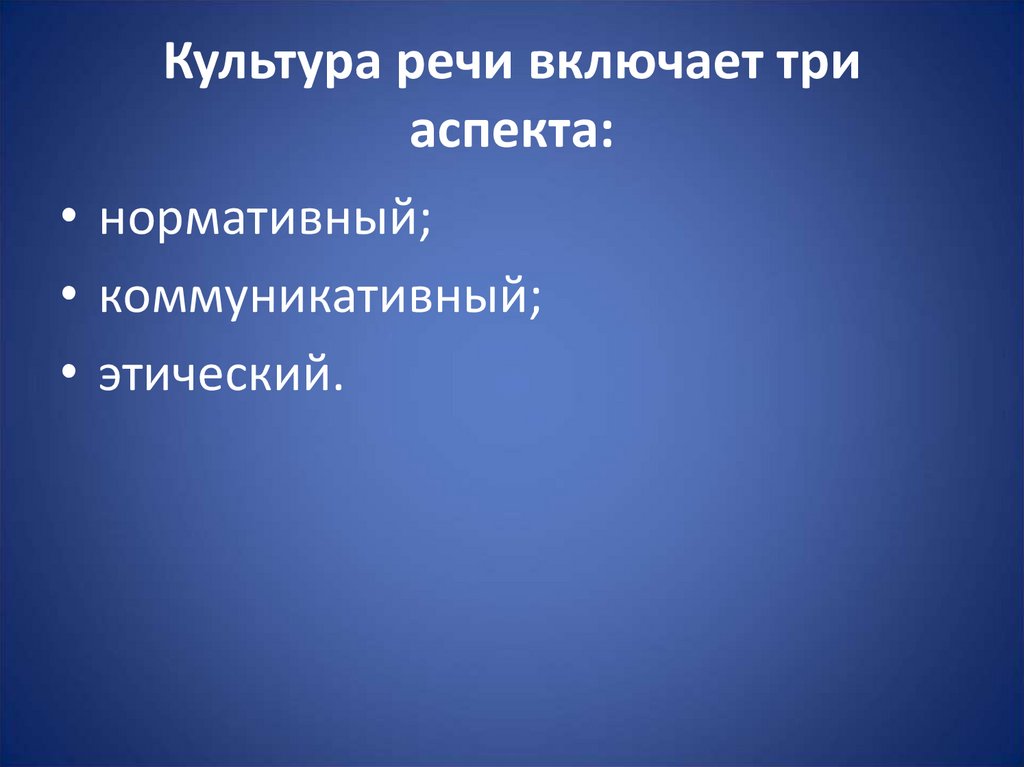 Культура речи включает три аспекта:

• нормативный;
• коммуникативный;
• этический.